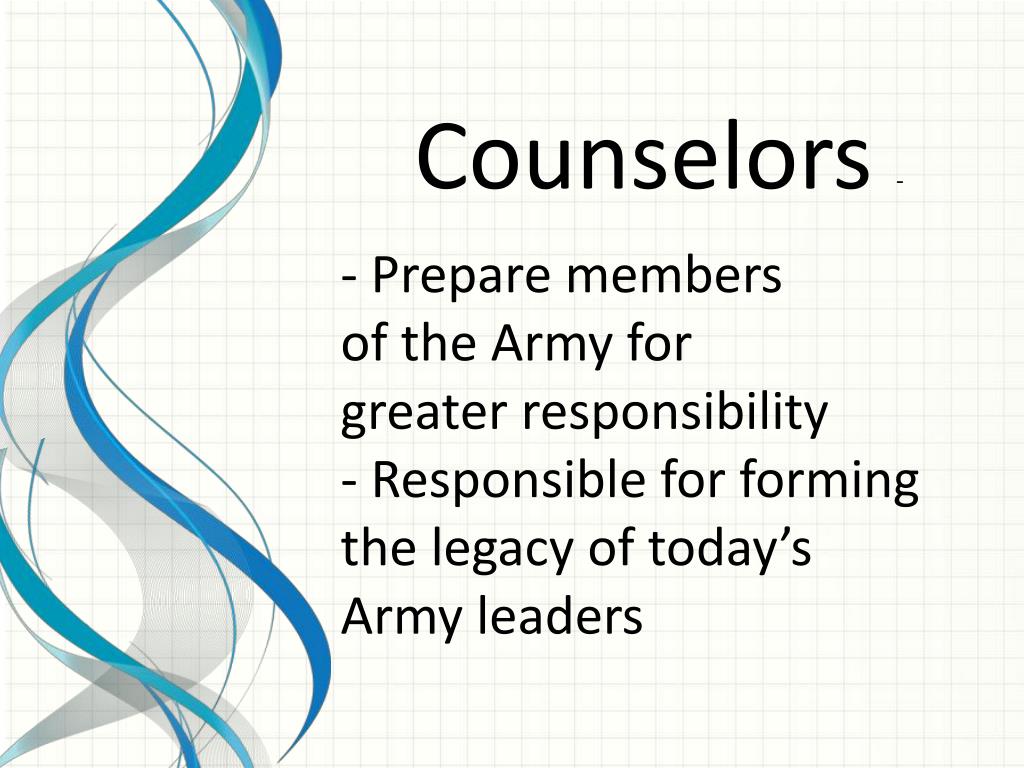 Counselors -

- Prepare members of the Army for greater responsibility
- Responsible for forming the legacy of today’s Army leaders